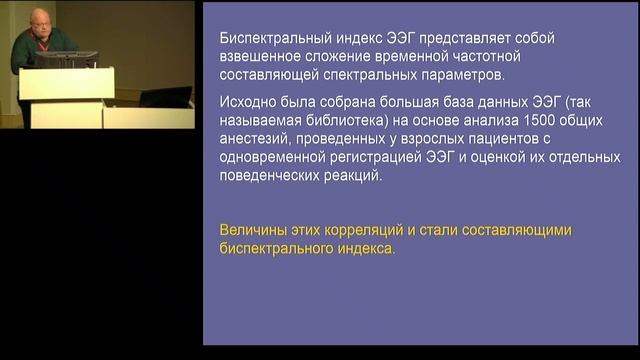 Биспектральный индекс ЭЭГ представляет собой взвешенное сложение временной частотной составляющей спектральных параметров.

Исходно была собрана большая база данных ЭЭГ (так называемая библиотека) на основе анализа 1500 общих анестезий, проведенных у взрослых пациентов с одновременной регистрацией ЭЭГ и оценкой их отдельных поведенческих реакций.

Величины этих корреляций и стали составляющими биспектрального индекса.